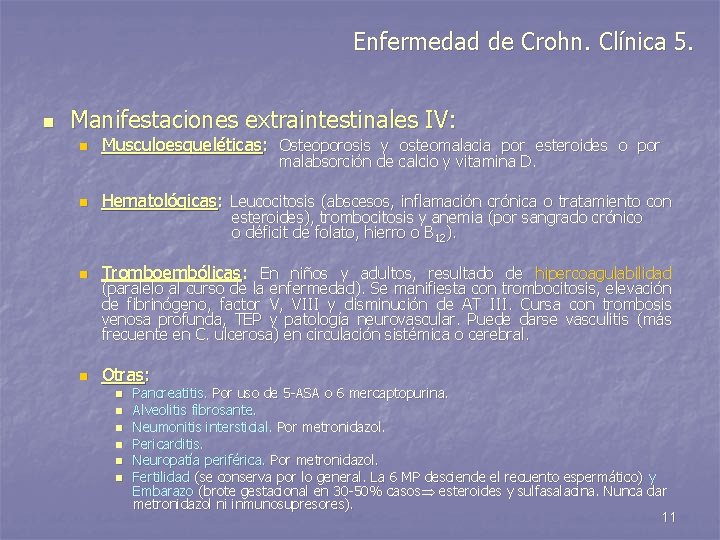 Enfermedad de Crohn. Clínica 5.

Manifestaciones extraintestinales IV:

Musculoesqueléticas: Osteoporosis y osteomalacia por esteroides o por malabsorción de calcio y vitamina D.

Hematológicas: Leucocitosis (abscesos, inflamación crónica o tratamiento con esteroides), trombocitosis y anemia (por sangrado crónico o déficit de folato, hierro o $B_{12}$).

Tromboembólicas: En niños y adultos, resultado de hipercoagulabilidad (paralelo al curso de la enfermedad). Se manifiesta con trombocitosis, elevación de fibrinógeno, factor V, VIII y disminución de AT III. Cursa con trombosis venosa profunda, TEP y patología neurovascular. Puede darse vasculitis (más frecuente en C. ulcerosa) en circulación sistémica o cerebral.

Otras:
Pancreatitis. Por uso de 5-ASA o 6 mercaptopurina.
Alveolitis fibrosante.
Neumonitis intersticial. Por metronidazol.
Pericarditis.
Neuropatía periférica. Por metronidazol.
Fertilidad (se conserva por lo general. La 6 MP desciende el recuento espermático) y Embarazo (brote gestacional en 30-50% casos$\Rightarrow$ esteroides y sulfasalacina. Nunca dar metronidazol ni inmunosupresores).

11